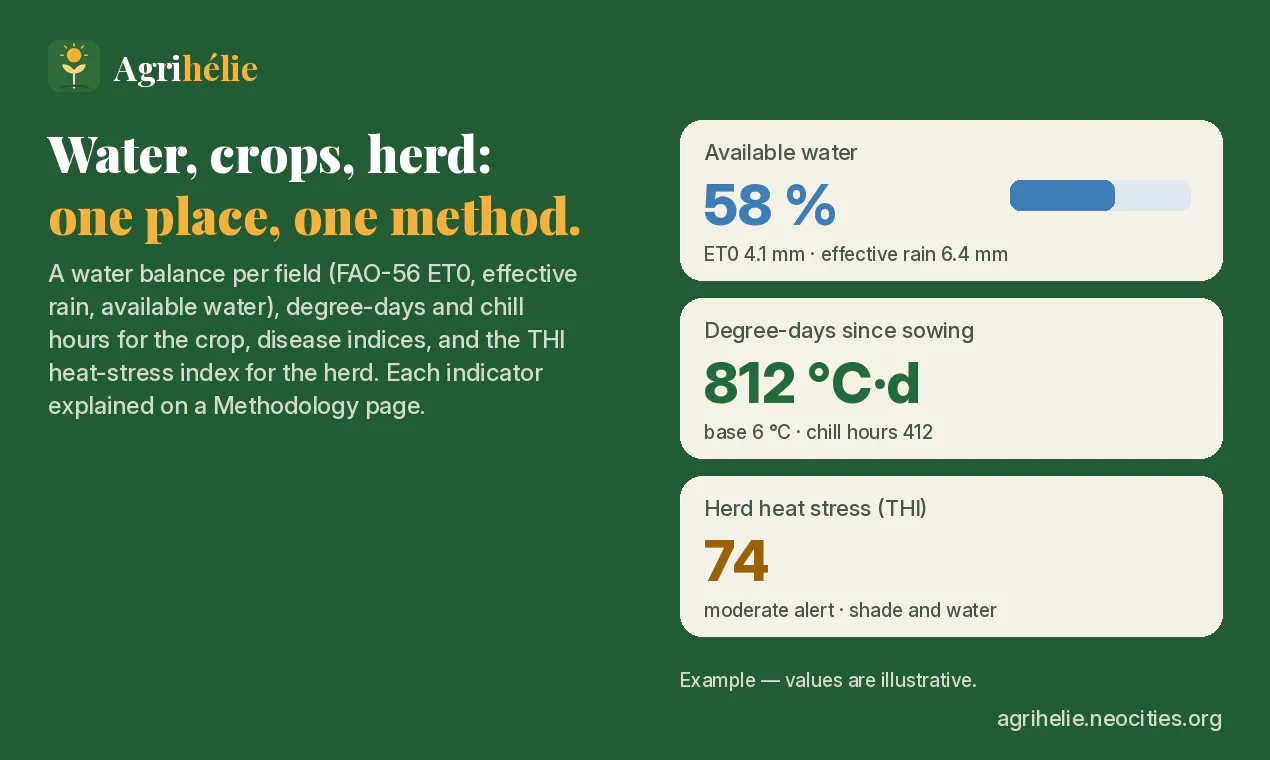 Agrihélie

Water, crops, herd:
one place, one method.

A water balance per field (FAO-56 ET0, effective rain, available water), degree-days and chill hours for the crop, disease indices, and the THI heat-stress index for the herd. Each indicator explained on a Methodology page.

Available water
58 %
ET0 4.1 mm · effective rain 6.4 mm

Degree-days since sowing
812 °C·d
base 6 °C · chill hours 412

Herd heat stress (THI)
74
moderate alert · shade and water

Example — values are illustrative.

agrihelie.neocities.org